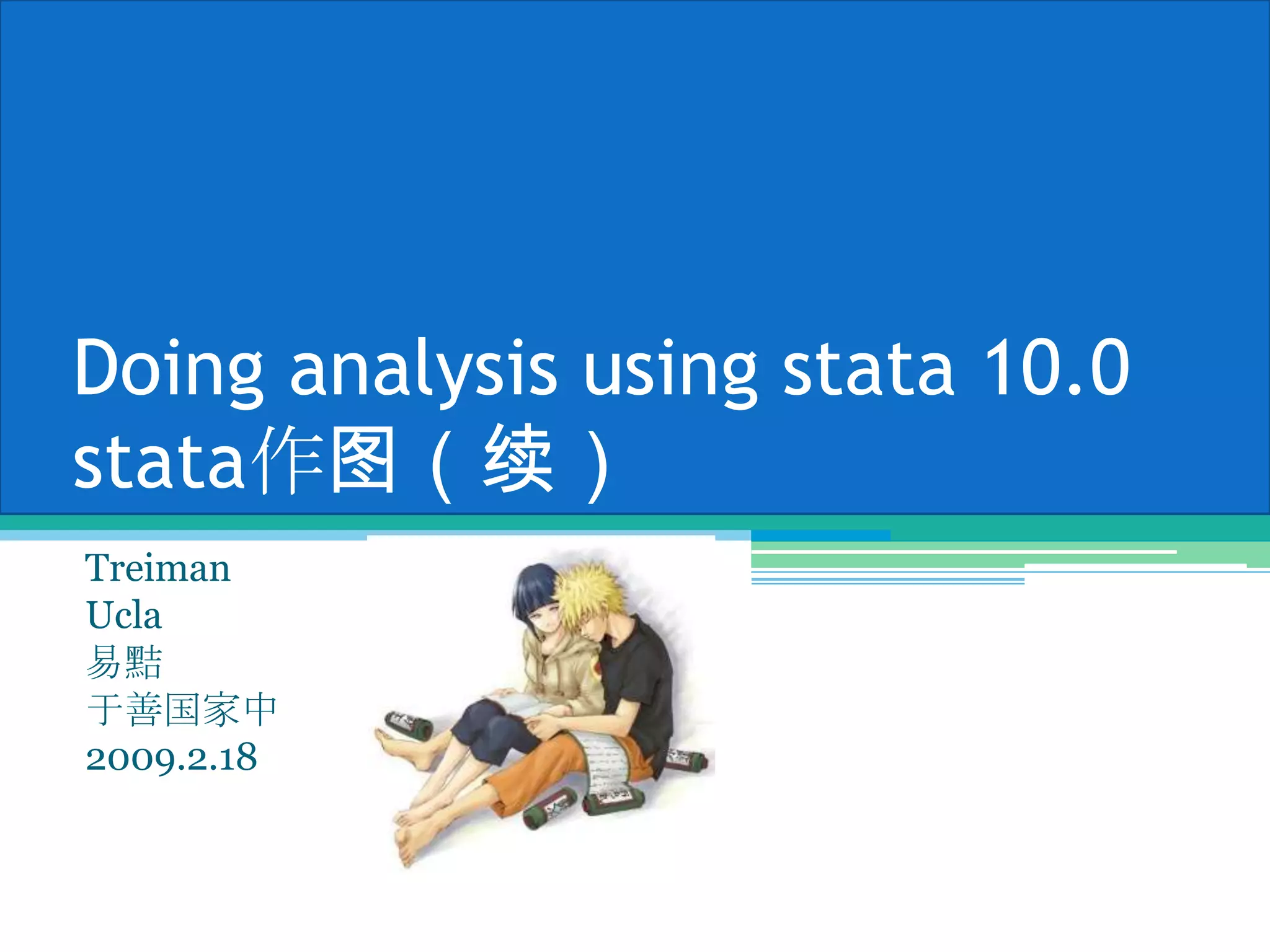 Doing analysis using stata 10.0
stata作图（续）

Treiman
Ucla
易黠
于善国家中
2009.2.18